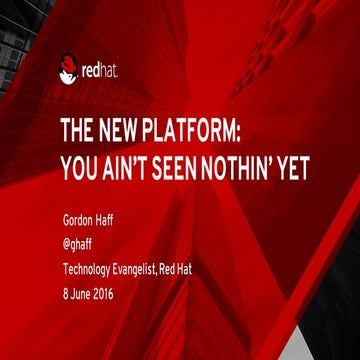 redhat.

THE NEW PLATFORM:
YOU AIN'T SEEN NOTHIN' YET

Gordon Haff

@ghaff

Technology Evangelist, Red Hat

8 June 2016